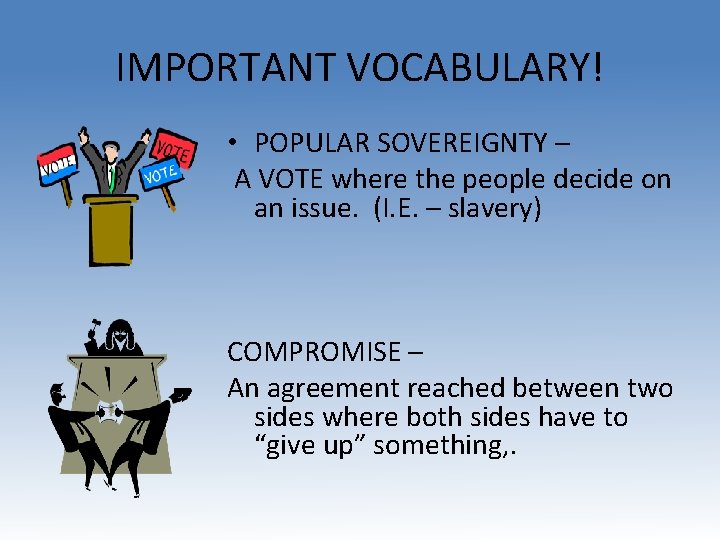 IMPORTANT VOCABULARY!

VOTE VOTE VOTE

• POPULAR SOVEREIGNTY –
A VOTE where the people decide on an issue. (I.E. – slavery)

COMPROMISE –
An agreement reached between two sides where both sides have to "give up" something,.